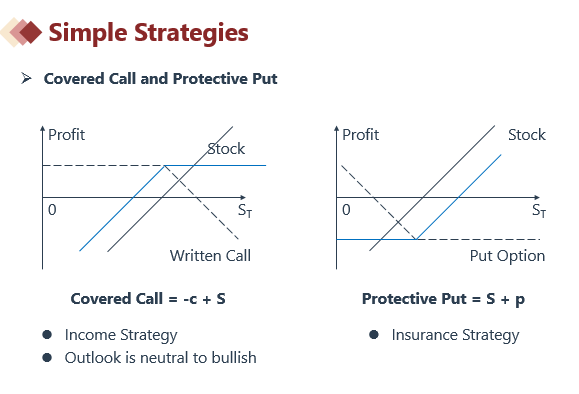 Simple Strategies

➢ Covered Call and Protective Put

Profit
Stock
0
$S_T$
Written Call

Covered Call = -c + S

● Income Strategy
● Outlook is neutral to bullish

Profit
Stock
0
$S_T$
Put Option

Protective Put = S + p

● Insurance Strategy